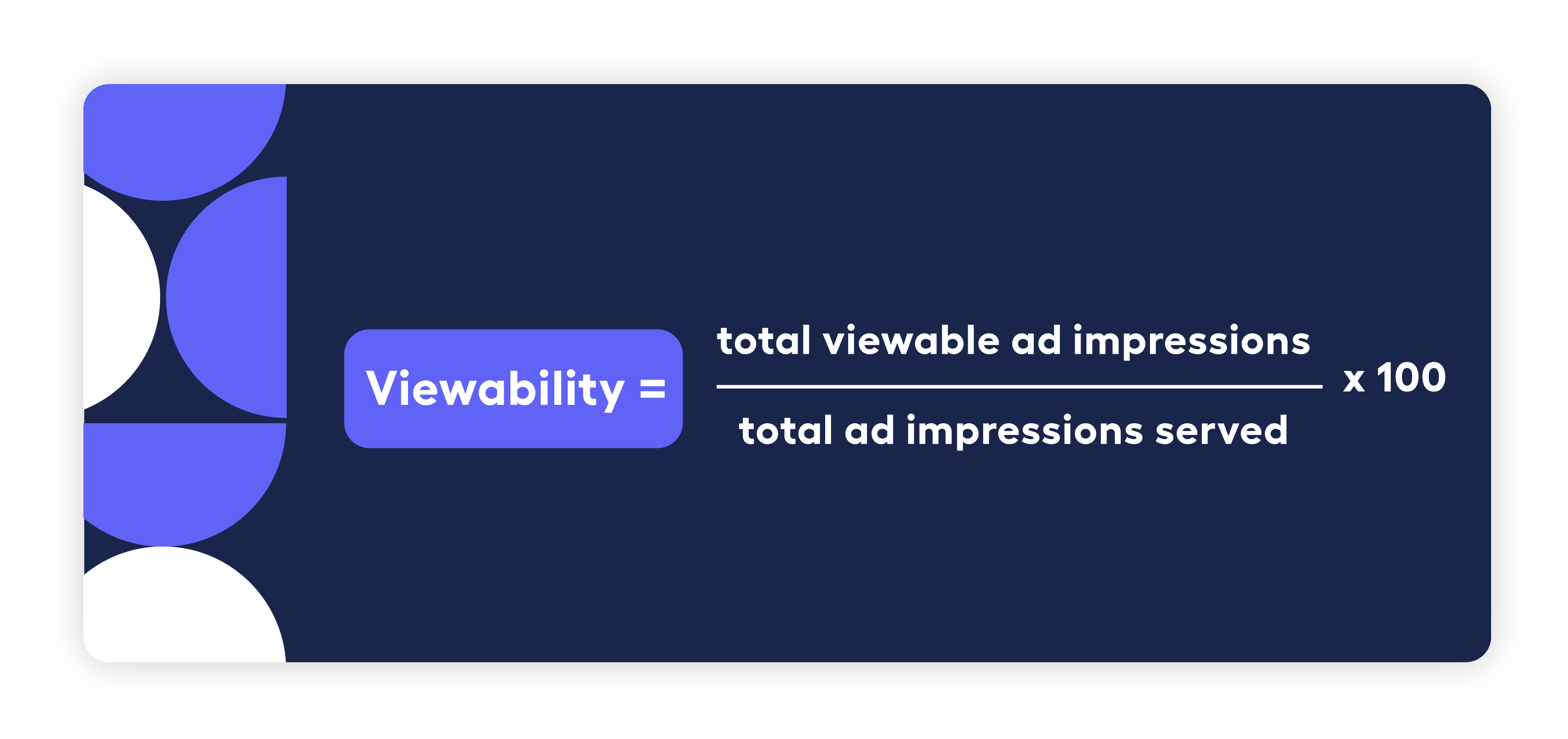 $\text{Viewability} = \frac{\text{total viewable ad impressions}}{\text{total ad impressions served}} \times 100$